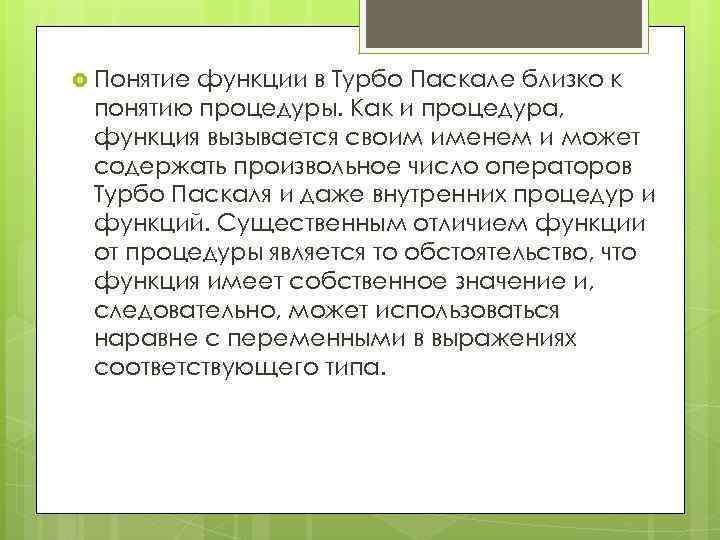 Понятие функции в Турбо Паскале близко к понятию процедуры. Как и процедура, функция вызывается своим именем и может содержать произвольное число операторов Турбо Паскаля и даже внутренних процедур и функций. Существенным отличием функции от процедуры является то обстоятельство, что функция имеет собственное значение и, следовательно, может использоваться наравне с переменными в выражениях соответствующего типа.